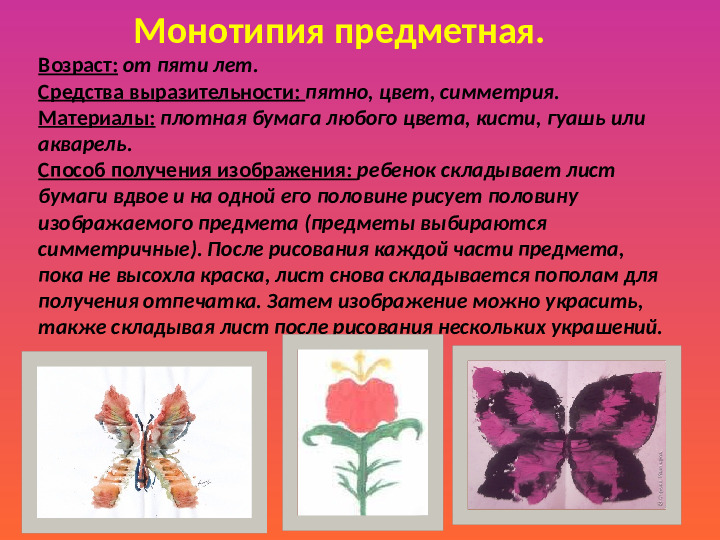 Монотипия предметная.

Возраст: от пяти лет.

Средства выразительности: пятно, цвет, симметрия.

Материалы: плотная бумага любого цвета, кисти, гуашь или акварель.

Способ получения изображения: ребенок складывает лист бумаги вдвое и на одной его половине рисует половину изображаемого предмета (предметы выбираются симметричные). После рисования каждой части предмета, пока не высохла краска, лист снова складывается пополам для получения отпечатка. Затем изображение можно украсить, также складывая лист после рисования нескольких украшений.